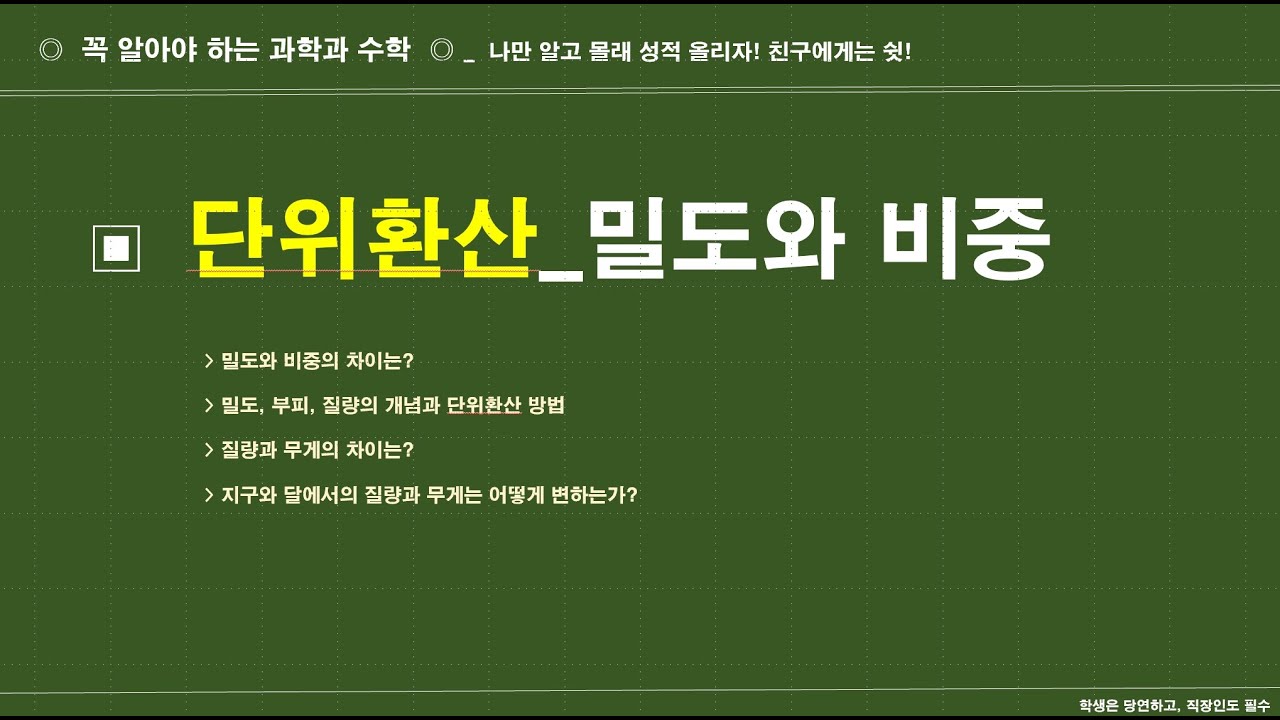 ◎ 꼭 알아야 하는 과학과 수학 ◎ _ 나만 알고 몰래 성적 올리자! 친구에게는 쉿!

▣ 단위환산_밀도와 비중

> 밀도와 비중의 차이는?

> 밀도, 부피, 질량의 개념과 단위환산 방법

> 질량과 무게의 차이는?

> 지구와 달에서의 질량과 무게는 어떻게 변하는가?

학생은 당연하고, 직장인도 필수